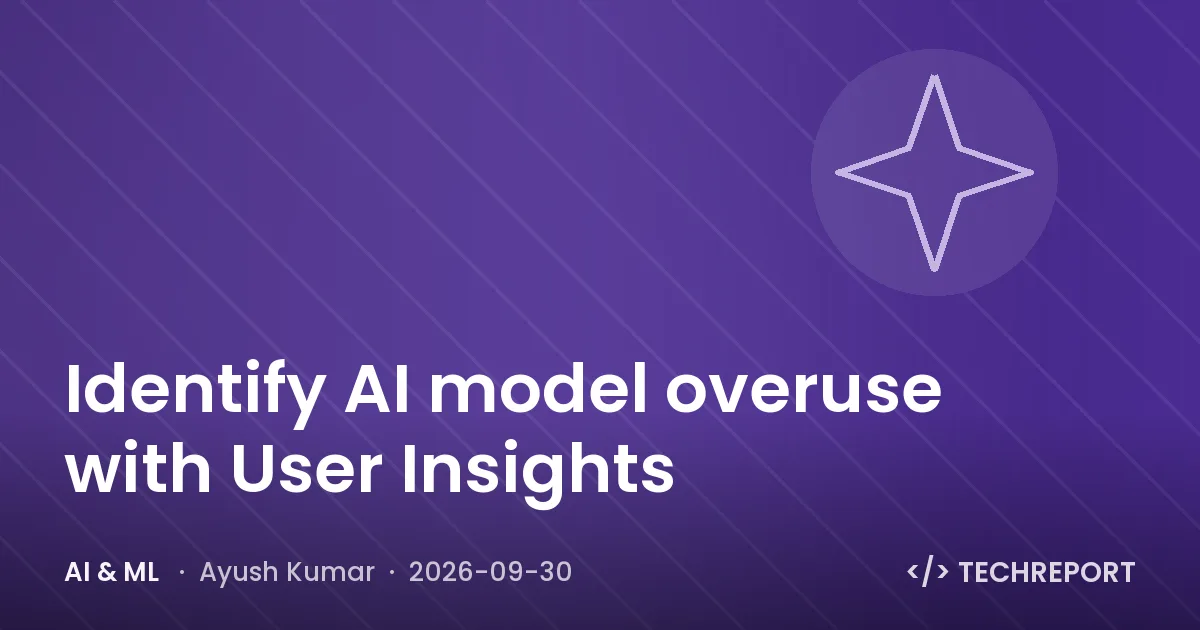 Identify AI model overuse with User Insights

AI & ML · Ayush Kumar · 2026-09-30

</> TECHREPORT